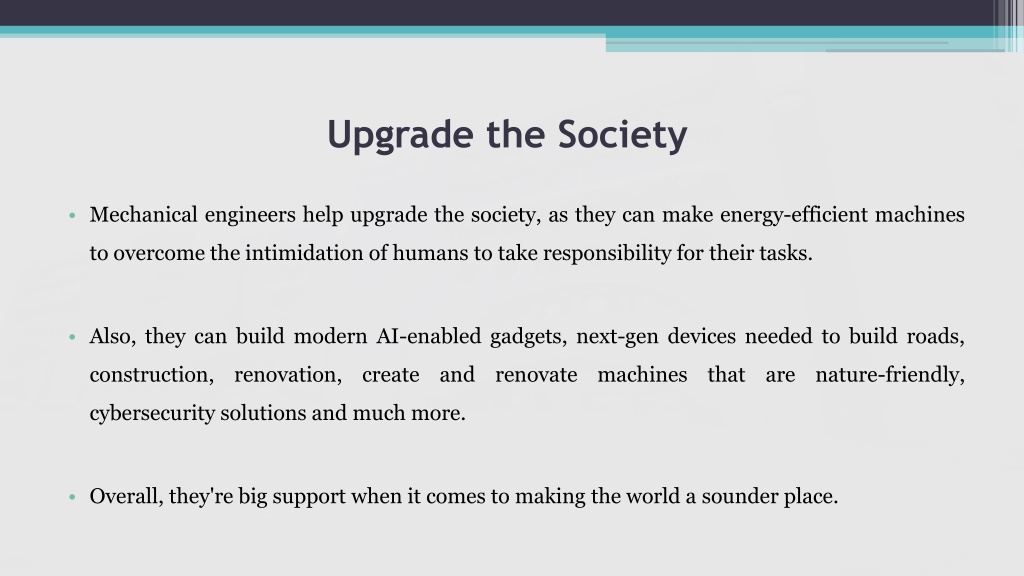 Upgrade the Society

• Mechanical engineers help upgrade the society, as they can make energy-efficient machines to overcome the intimidation of humans to take responsibility for their tasks.

• Also, they can build modern AI-enabled gadgets, next-gen devices needed to build roads, construction, renovation, create and renovate machines that are nature-friendly, cybersecurity solutions and much more.

• Overall, they're big support when it comes to making the world a sounder place.